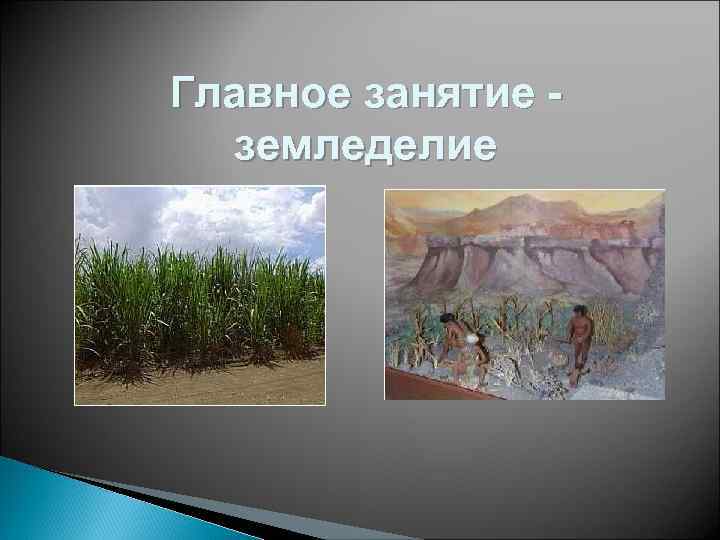 Главное занятие - земледелие